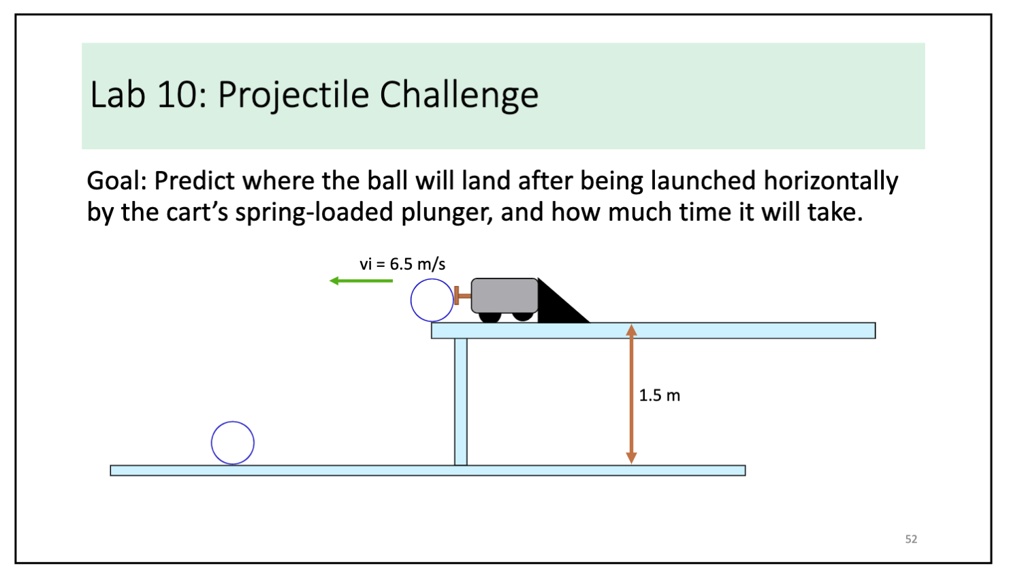 Lab 10: Projectile Challenge

Goal: Predict where the ball will land after being launched horizontally by the cart's spring-loaded plunger, and how much time it will take.

vi = 6.5 m/s

1.5 m

52